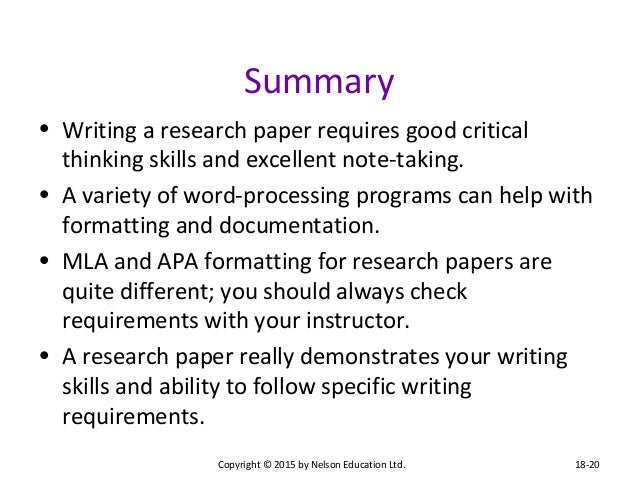 Summary

• Writing a research paper requires good critical thinking skills and excellent note-taking.

• A variety of word-processing programs can help with formatting and documentation.

• MLA and APA formatting for research papers are quite different; you should always check requirements with your instructor.

• A research paper really demonstrates your writing skills and ability to follow specific writing requirements.

Copyright © 2015 by Nelson Education Ltd.

18-20